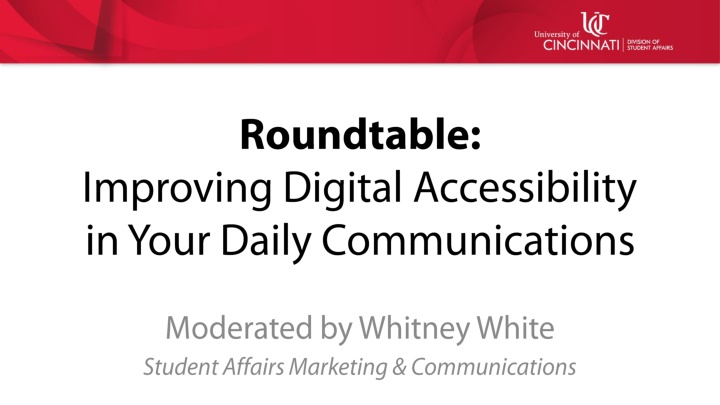 UC
University of
CINCINNATI | DIVISION OF STUDENT AFFAIRS

Roundtable:
Improving Digital Accessibility in Your Daily Communications

Moderated by Whitney White
Student Affairs Marketing & Communications